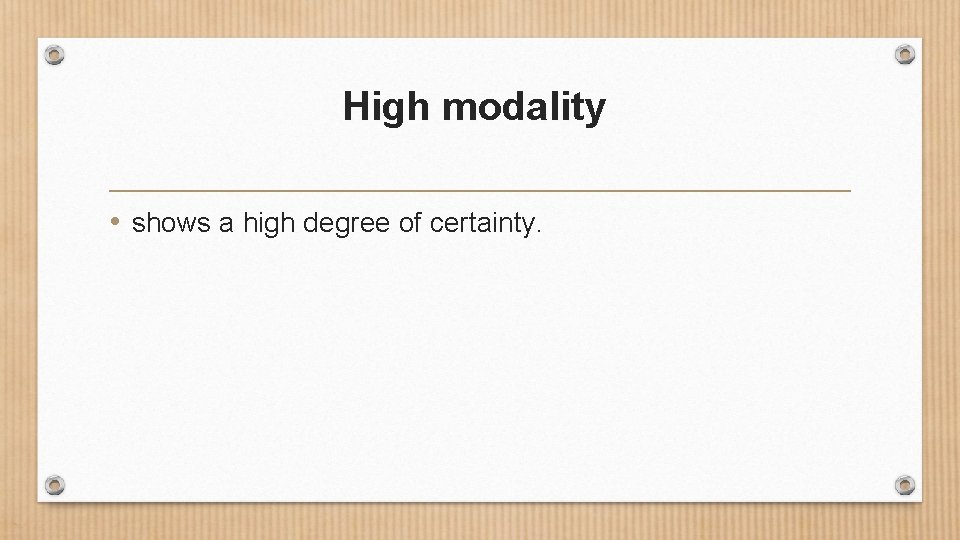 High modality

• shows a high degree of certainty.